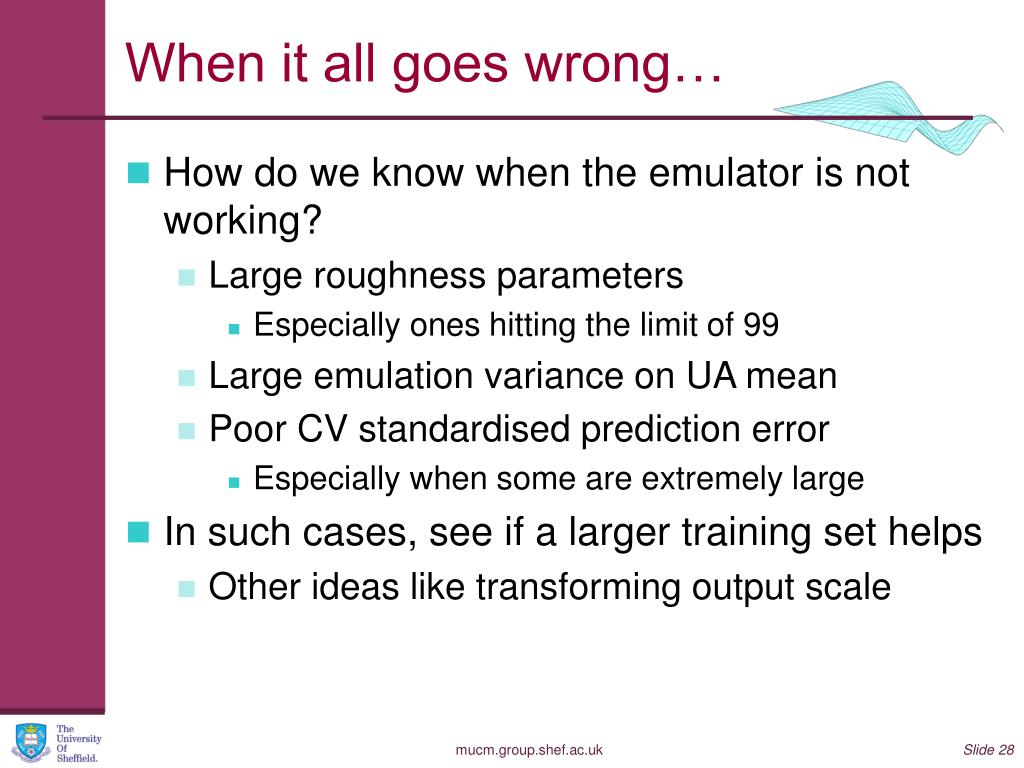 When it all goes wrong…

How do we know when the emulator is not working?

Large roughness parameters

Especially ones hitting the limit of 99

Large emulation variance on UA mean

Poor CV standardised prediction error

Especially when some are extremely large

In such cases, see if a larger training set helps

Other ideas like transforming output scale

The University Of Sheffield.

mucm.group.shef.ac.uk

Slide 28